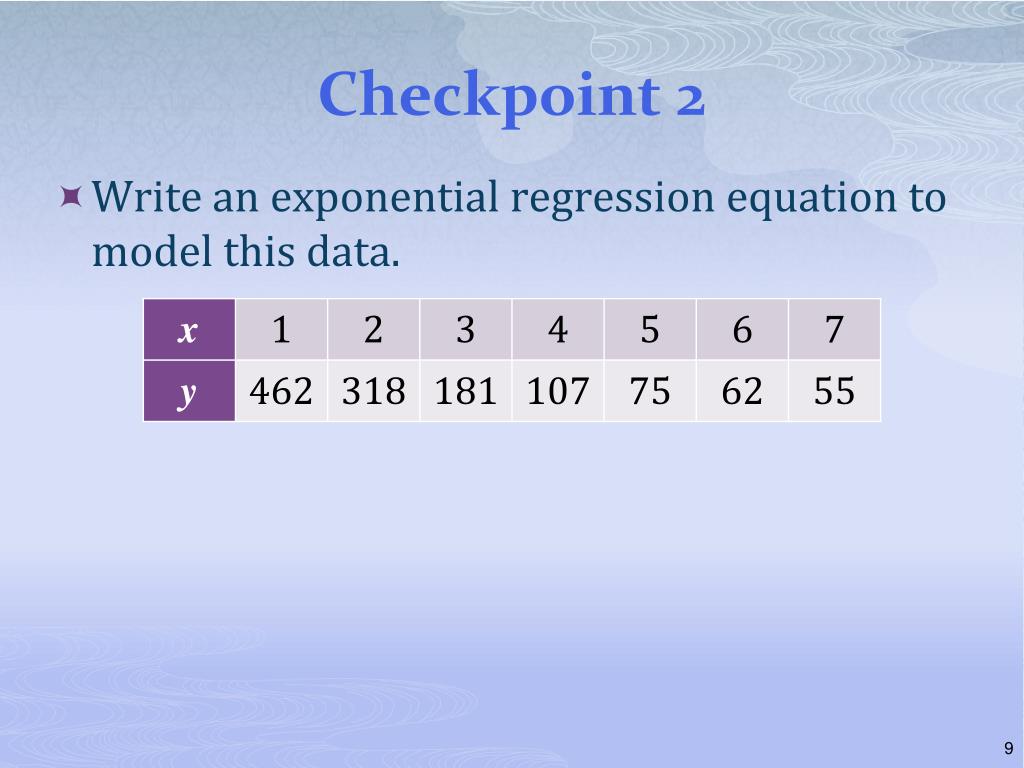 Checkpoint 2

Write an exponential regression equation to model this data.

| $x$ | 1 | 2 | 3 | 4 | 5 | 6 | 7 |
|---|---|---|---|---|---|---|---|
| $y$ | 462 | 318 | 181 | 107 | 75 | 62 | 55 |

9